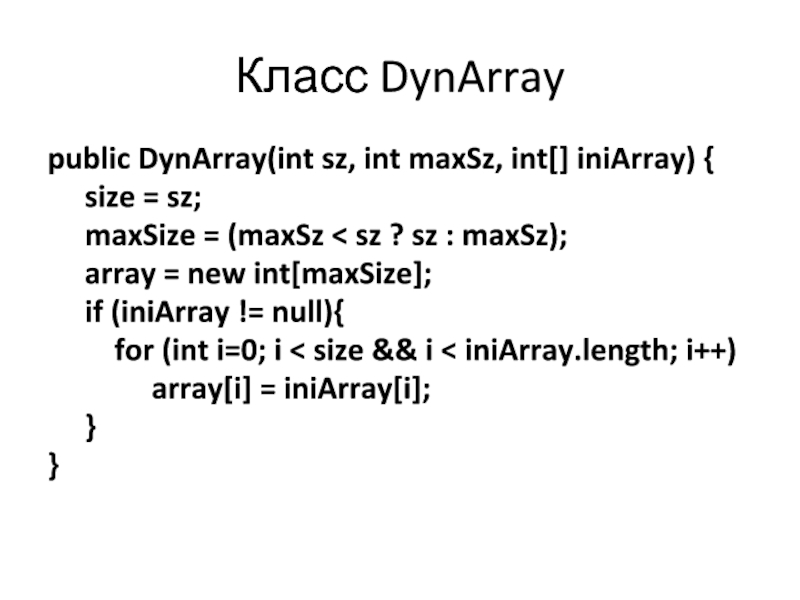 Класс DynArray

public DynArray(int sz, int maxSz, int[] iniArray) {
    size = sz;
    maxSize = (maxSz < sz ? sz : maxSz);
    array = new int[maxSize];
    if (iniArray != null){
        for (int i=0; i < size && i < iniArray.length; i++)
            array[i] = iniArray[i];
    }
}